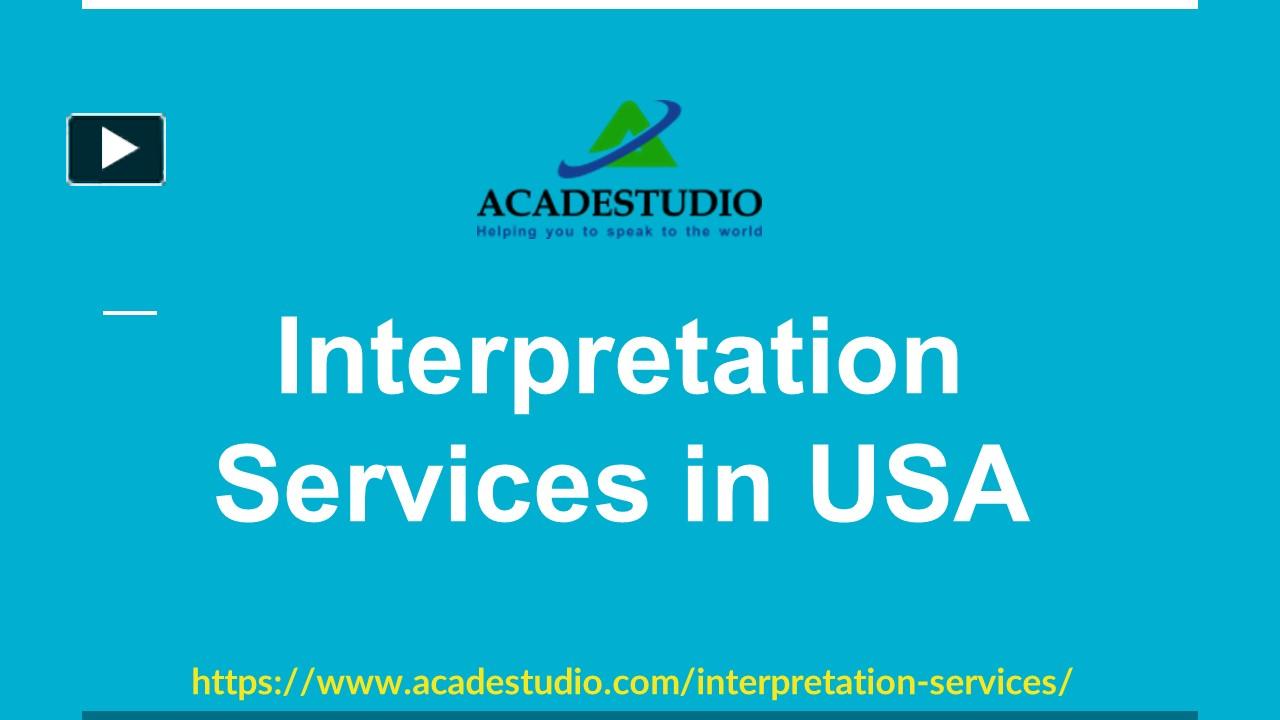 ACADESTUDIO
Helping you to speak to the world

Interpretation Services in USA

https://www.acadestudio.com/interpretation-services/